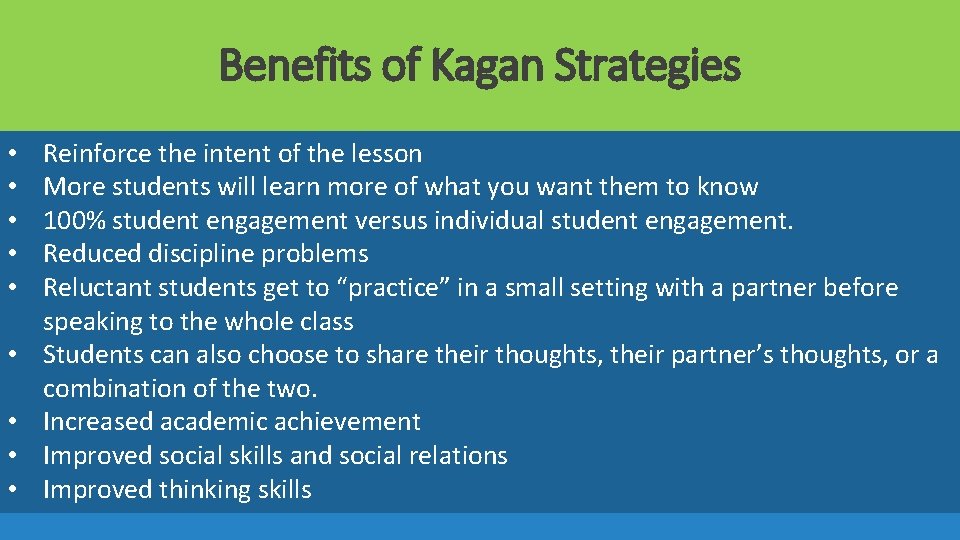 Benefits of Kagan Strategies

• Reinforce the intent of the lesson
• More students will learn more of what you want them to know
• 100% student engagement versus individual student engagement.
• Reduced discipline problems
• Reluctant students get to “practice” in a small setting with a partner before speaking to the whole class
• Students can also choose to share their thoughts, their partner’s thoughts, or a combination of the two.
• Increased academic achievement
• Improved social skills and social relations
• Improved thinking skills